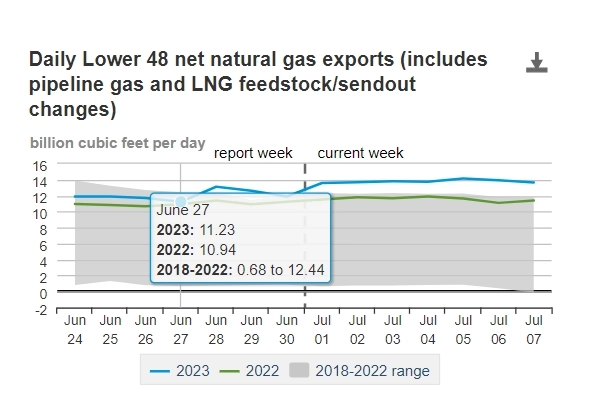 Daily Lower 48 net natural gas exports (includes pipeline gas and LNG feedstock/sendout changes)

billion cubic feet per day

report week

current week

16
14
12
10
8
6
4
2
0
-2

June 27
**2023:** 11.23
**2022:** 10.94
**2018-2022:** 0.68 to 12.44

Jun 24 Jun 25 Jun 26 Jun 27 Jun 28 Jun 29 Jun 30 Jul 01 Jul 02 Jul 03 Jul 04 Jul 05 Jul 06 Jul 07

2023 2022 2018-2022 range